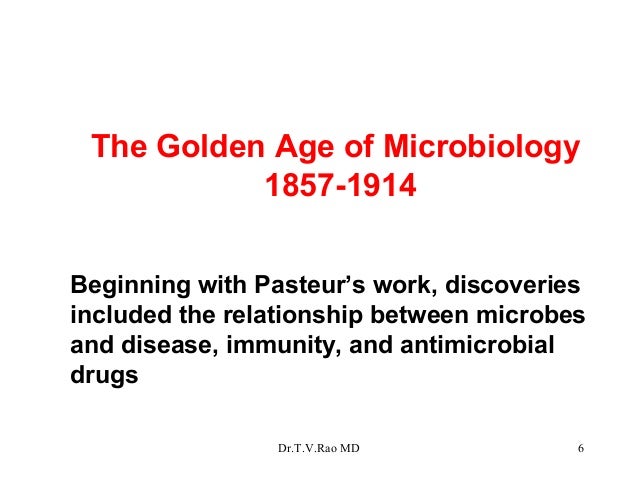 The Golden Age of Microbiology
1857-1914

Beginning with Pasteur’s work, discoveries included the relationship between microbes and disease, immunity, and antimicrobial drugs

Dr.T.V.Rao MD

6